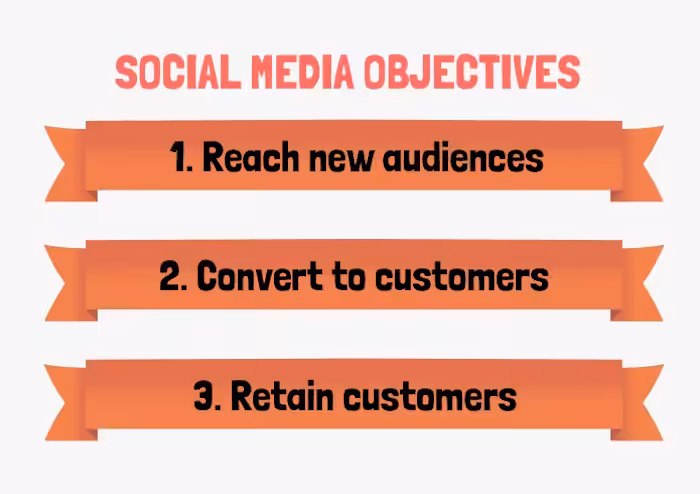 SOCIAL MEDIA OBJECTIVES

1. Reach new audiences

2. Convert to customers

3. Retain customers